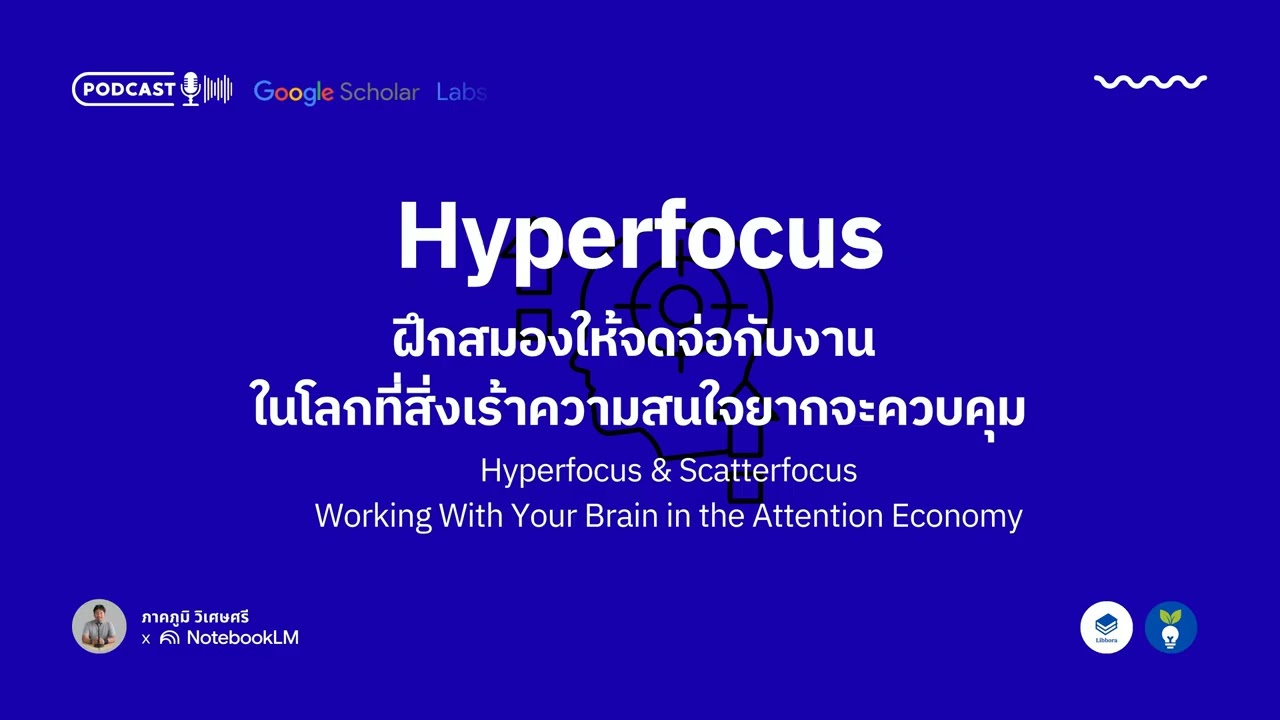 PODCAST Google Scholar Labs

Hyperfocus

ฝึกสมองให้จดจ่อกับงาน
ในโลกที่สิ่งเร้าความสนใจยากจะควบคุม

Hyperfocus & Scatterfocus
Working With Your Brain in the Attention Economy

ภาคภูมิ วิเศษศรี
x NotebookLM

Libbora